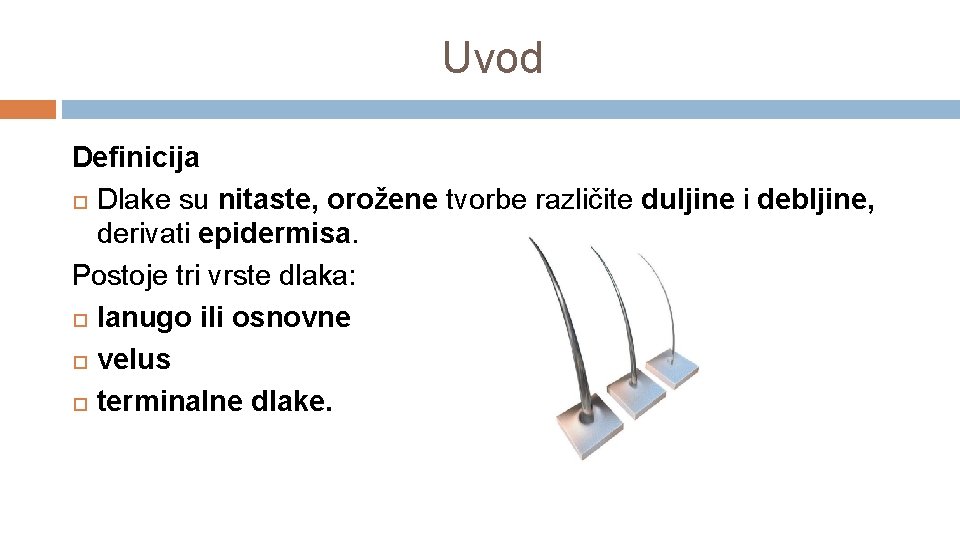 Uvod

Definicija
□ Dlake su nitaste, orožene tvorbe različite duljine i debljine, derivati epidermisa.

Postoje tri vrste dlaka:
□ lanugo ili osnovne
□ velus
□ terminalne dlake.